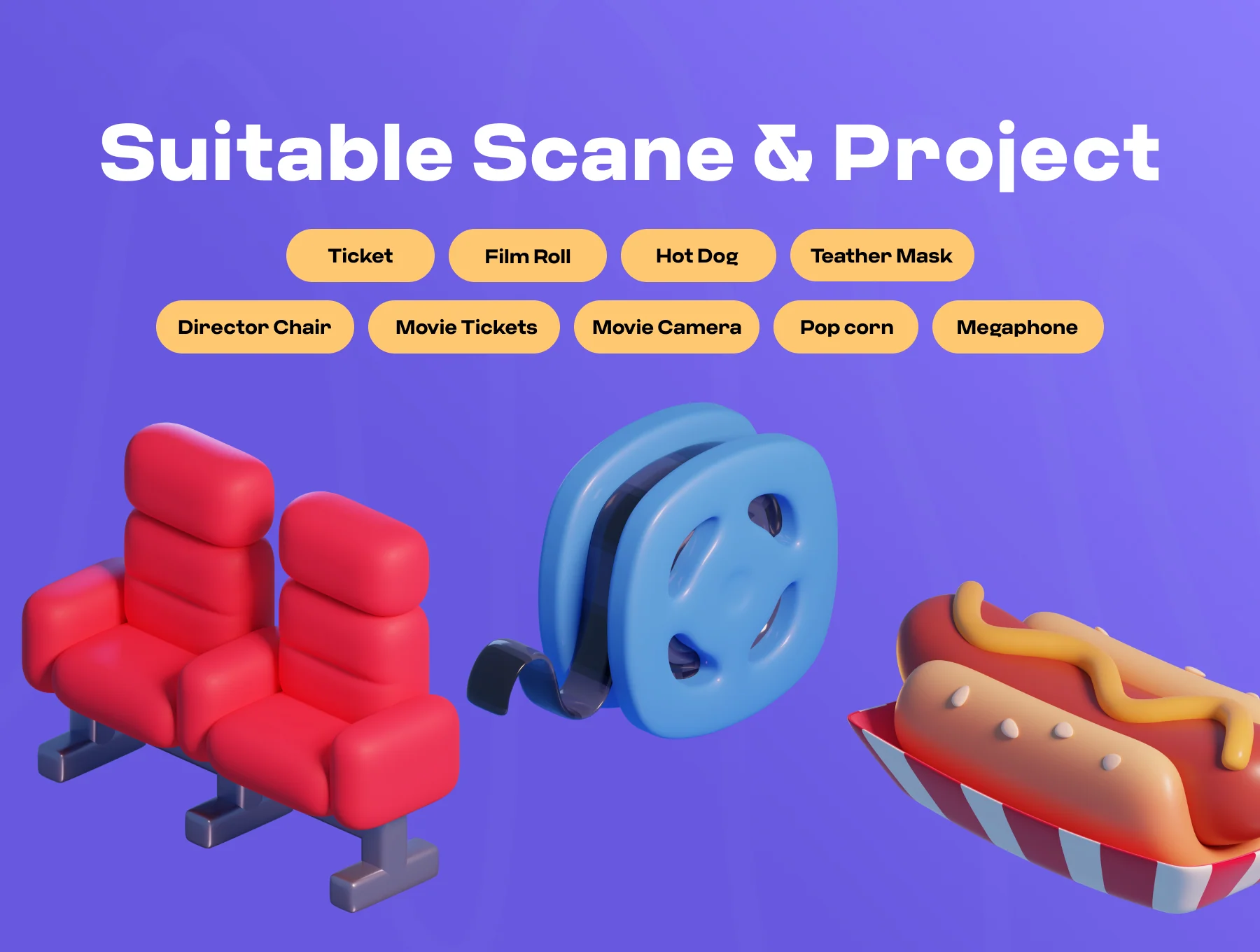 Suitable Scane & Project

Ticket
Film Roll
Hot Dog
Teather Mask
Director Chair
Movie Tickets
Movie Camera
Pop corn
Megaphone